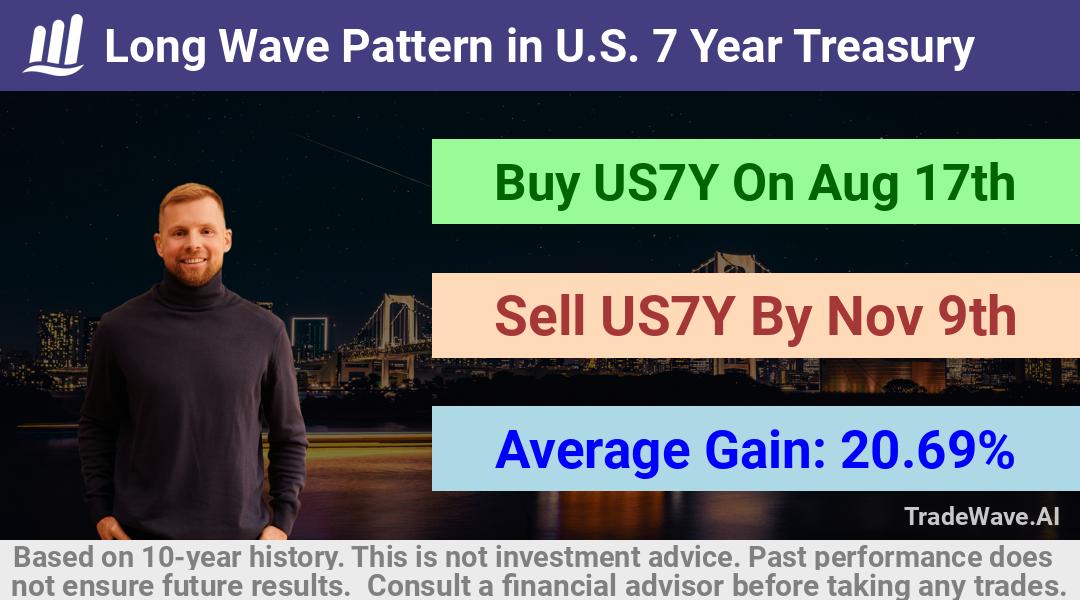 Long Wave Pattern in U.S. 7 Year Treasury

Buy US7Y On Aug 17th

Sell US7Y By Nov 9th

Average Gain: 20.69%

TradeWave.AI

Based on 10-year history. This is not investment advice. Past performance does not ensure future results. Consult a financial advisor before taking any trades.